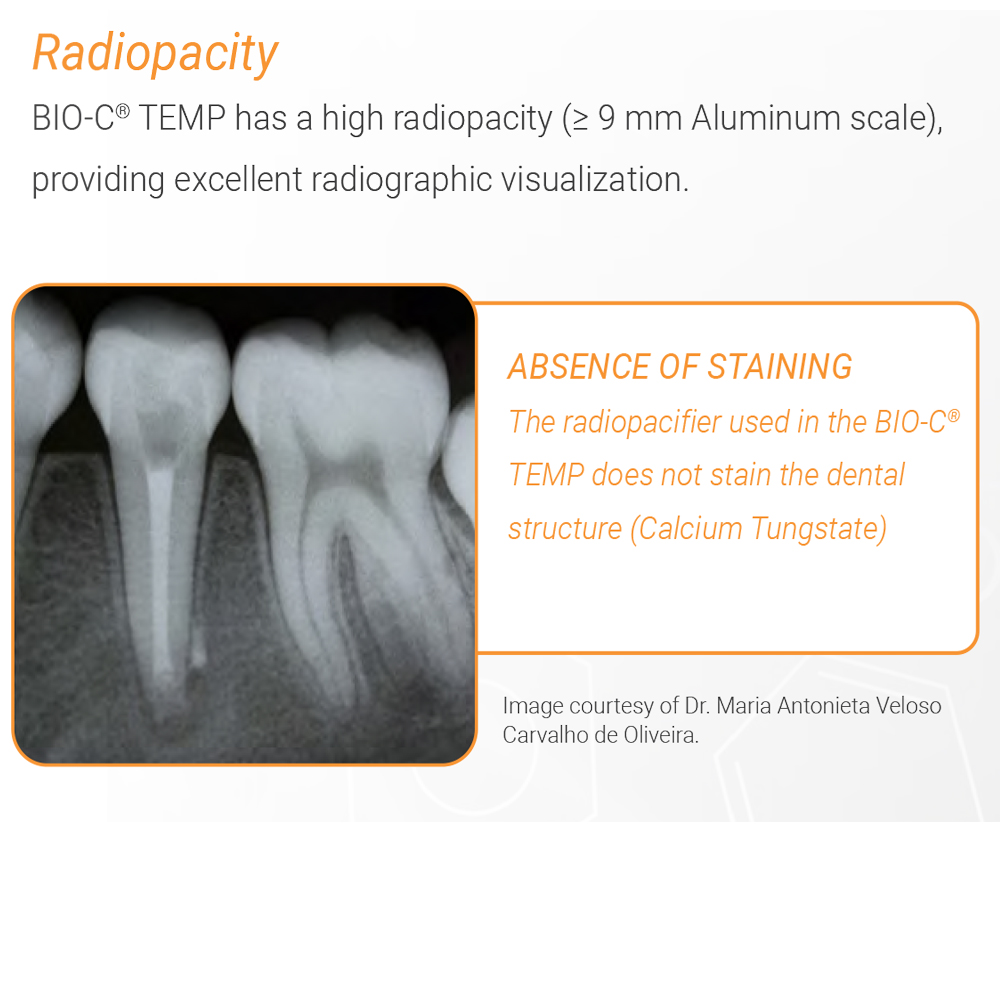 Radiopacity

BIO-C® TEMP has a high radiopacity (≥ 9 mm Aluminum scale), providing excellent radiographic visualization.

ABSENCE OF STAINING

The radiopacifier used in the BIO-C® TEMP does not stain the dental structure (Calcium Tungstate)

Image courtesy of Dr. Maria Antonieta Veloso Carvalho de Oliveira.